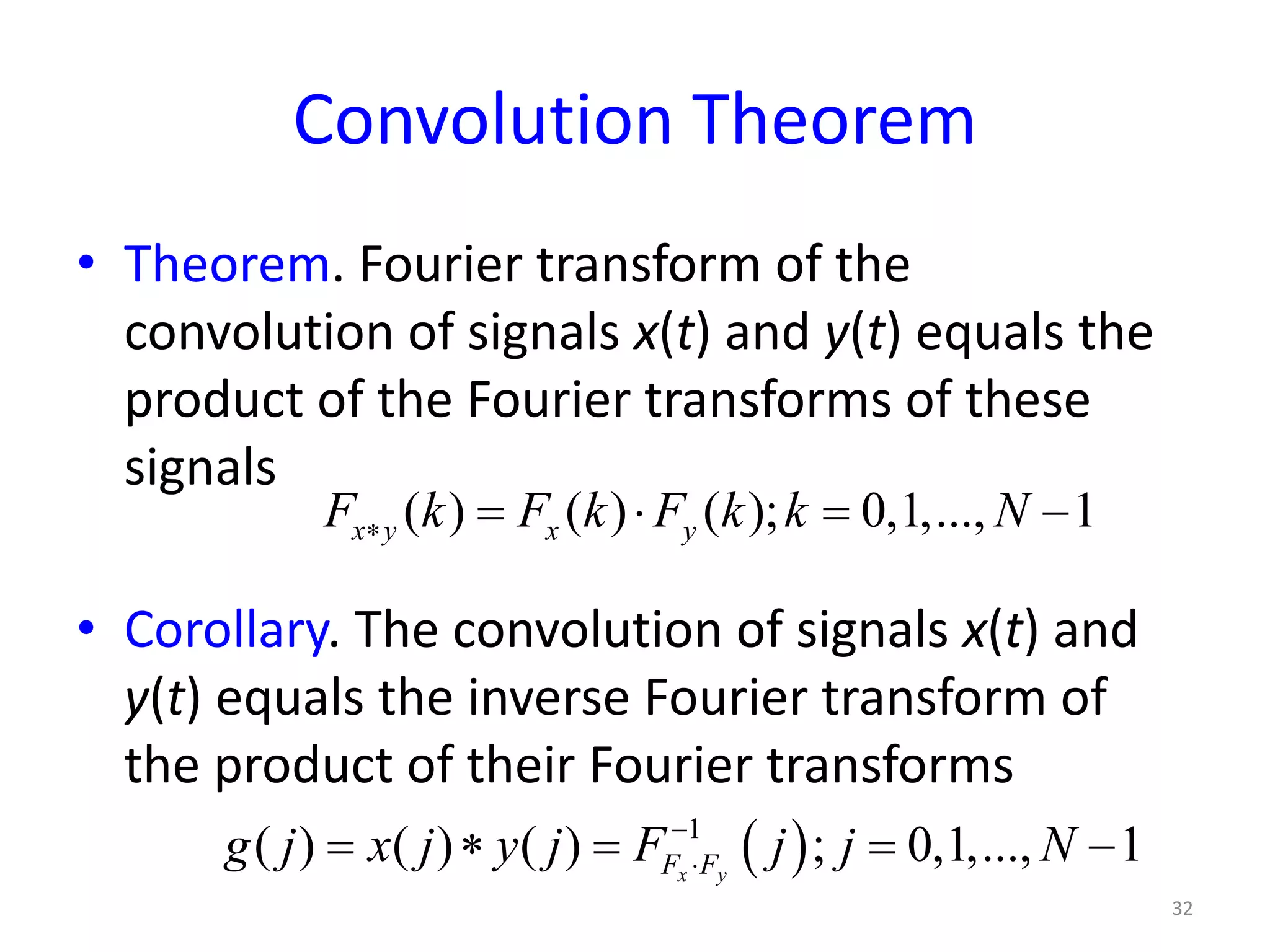 Convolution Theorem

• Theorem. Fourier transform of the convolution of signals $x(t)$ and $y(t)$ equals the product of the Fourier transforms of these signals

$F_{x*y}(k) = F_x(k) \cdot F_y(k); k = 0,1,...,N-1$

• Corollary. The convolution of signals $x(t)$ and $y(t)$ equals the inverse Fourier transform of the product of their Fourier transforms

$g(j) = x(j) * y(j) = F^{-1}_{F_x \cdot F_y}(j); j = 0,1,...,N-1$

32